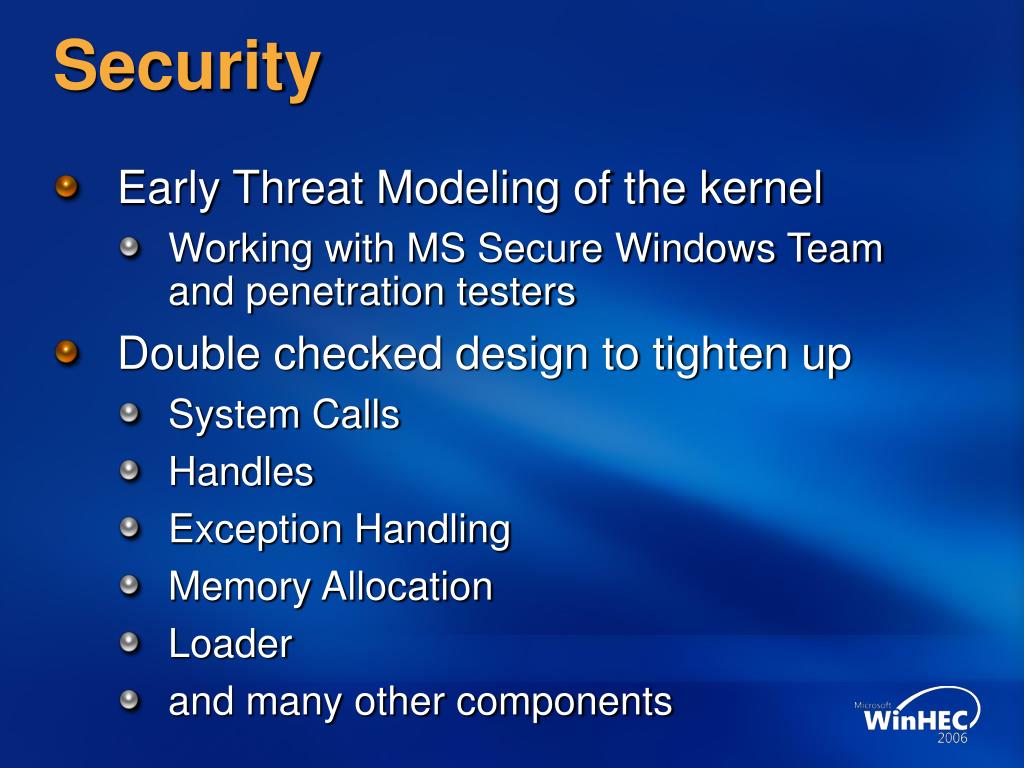 Security

Early Threat Modeling of the kernel

Working with MS Secure Windows Team and penetration testers

Double checked design to tighten up

System Calls

Handles

Exception Handling

Memory Allocation

Loader

and many other components

Microsoft WinHEC 2006